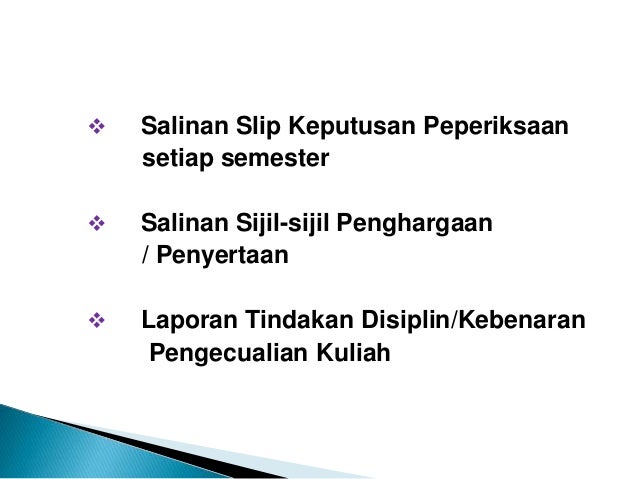 ❖ Salinan Slip Keputusan Peperiksaan setiap semester

❖ Salinan Sijil-sijil Penghargaan / Penyertaan

❖ Laporan Tindakan Disiplin/Kebenaran Pengecualian Kuliah